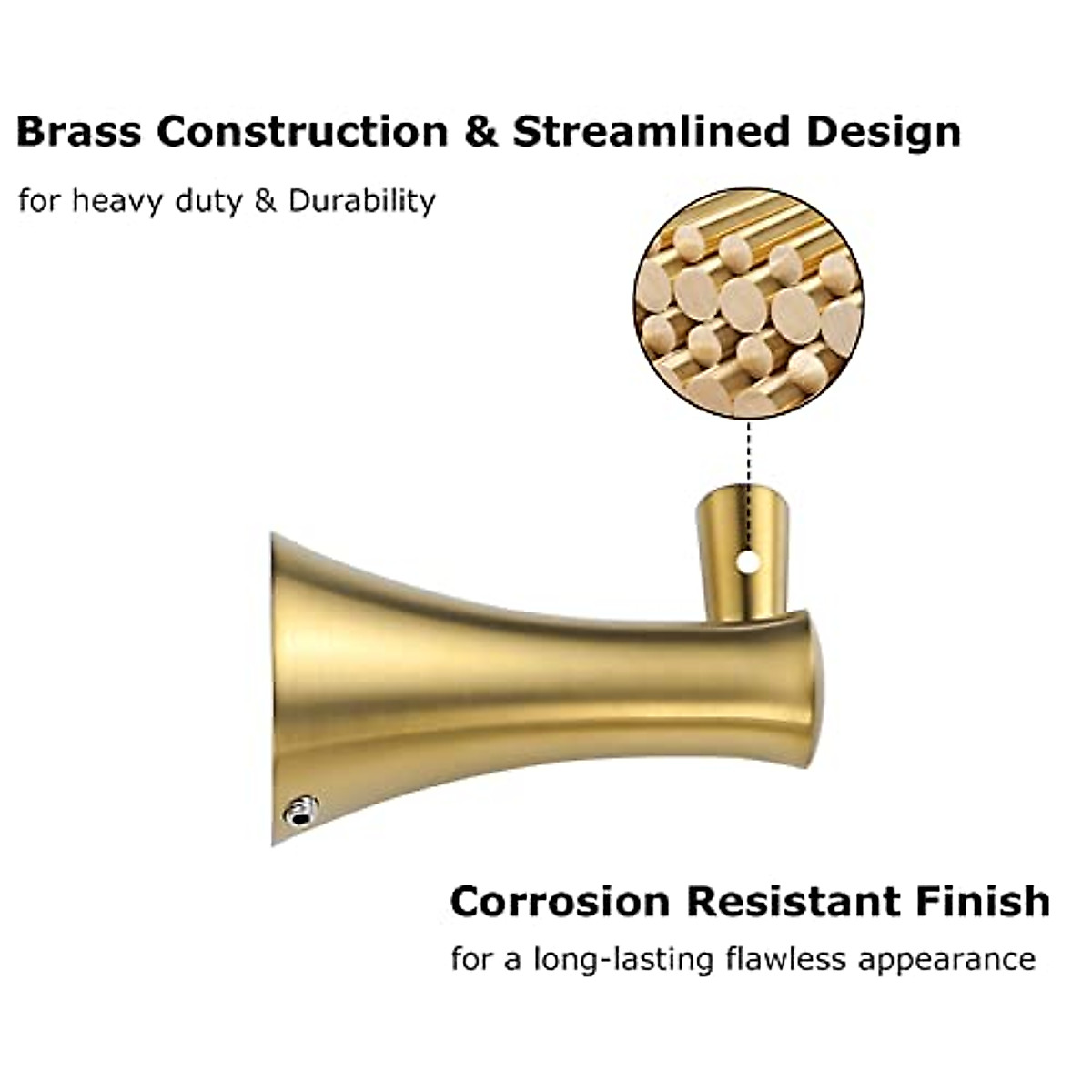 Brass Construction & Streamlined Design

for heavy duty & Durability

Corrosion Resistant Finish

for a long-lasting flawless appearance